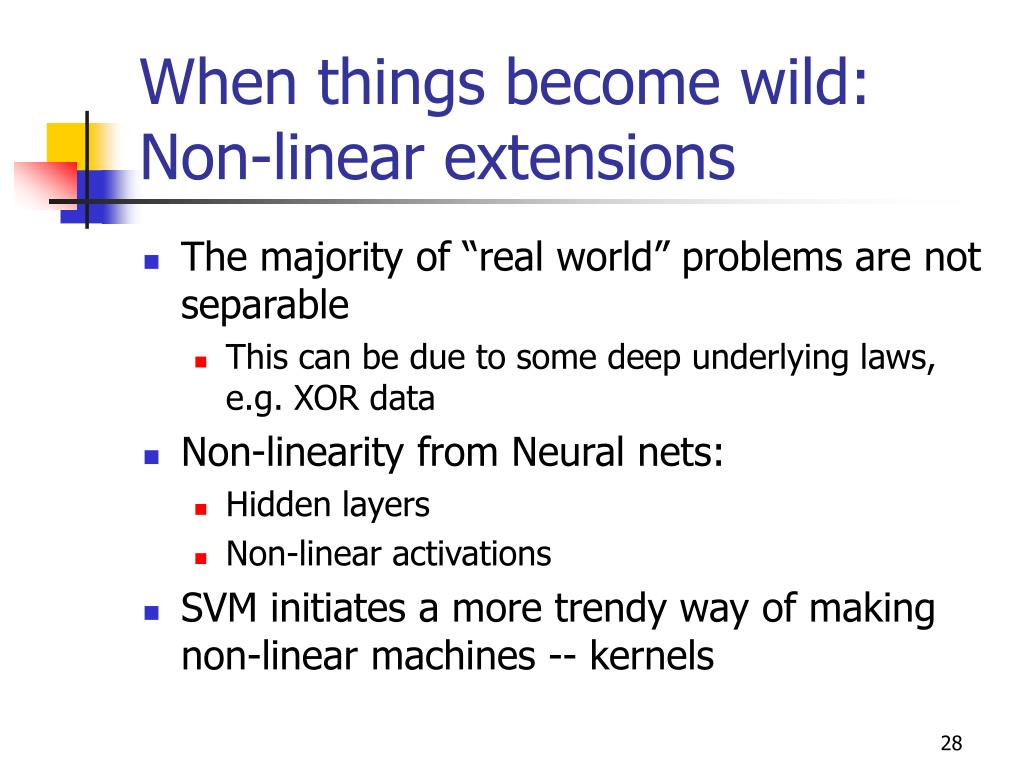 When things become wild: Non-linear extensions

- The majority of “real world” problems are not separable
  - This can be due to some deep underlying laws, e.g. XOR data
- Non-linearity from Neural nets:
  - Hidden layers
  - Non-linear activations
- SVM initiates a more trendy way of making non-linear machines -- kernels

28